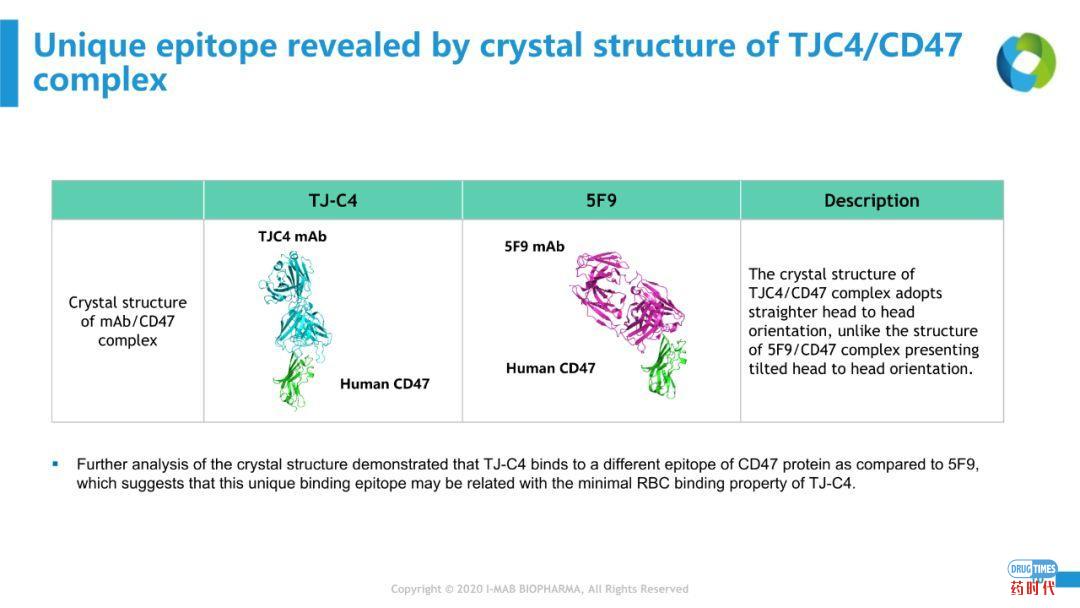 Unique epitope revealed by crystal structure of TJC4/CD47 complex

| | TJ-C4 | 5F9 | Description |
|---|---|---|---|
| Crystal structure of mAb/CD47 complex | TJC4 mAb Human CD47 | 5F9 mAb Human CD47 | The crystal structure of TJC4/CD47 complex adopts straighter head to head orientation, unlike the structure of 5F9/CD47 complex presenting tilted head to head orientation. |

▪ Further analysis of the crystal structure demonstrated that TJ-C4 binds to a different epitope of CD47 protein as compared to 5F9, which suggests that this unique binding epitope may be related with the minimal RBC binding property of TJ-C4.

Copyright © 2020 I-MAB BIOPHARMA, All Rights Reserved

DRUG TIMES 药时代